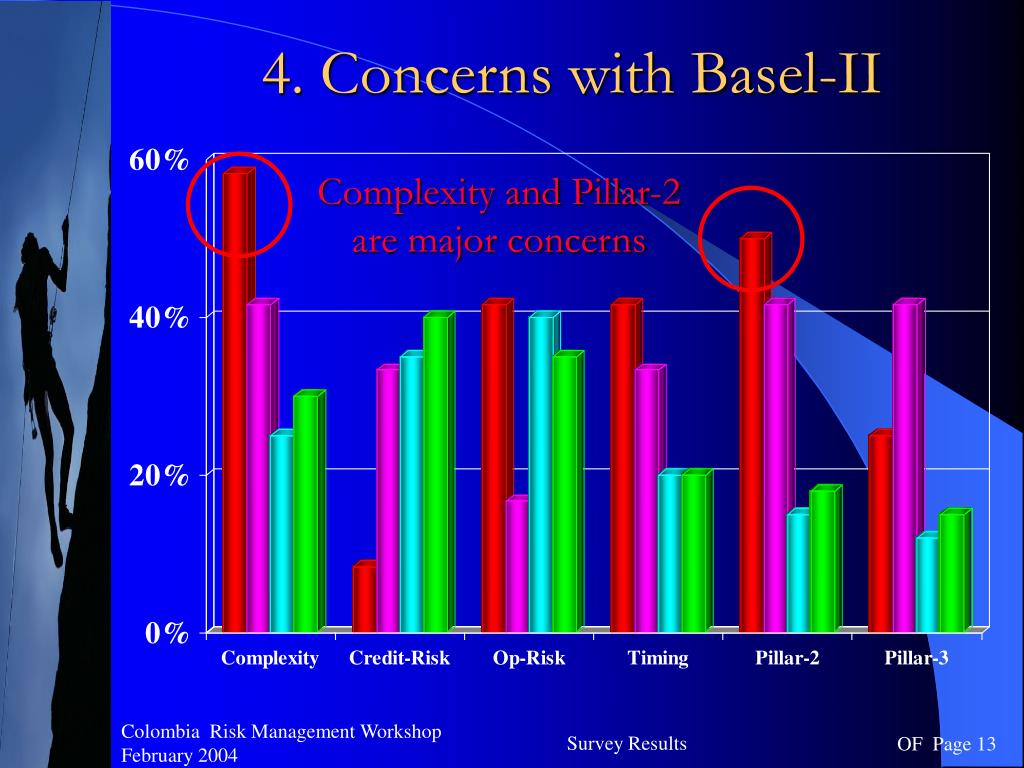 4. Concerns with Basel-II

Complexity and Pillar-2 are major concerns

60%
40%
20%
0%

Complexity
Credit-Risk
Op-Risk
Timing
Pillar-2
Pillar-3

Colombia Risk Management Workshop
February 2004

Survey Results

OF Page 13